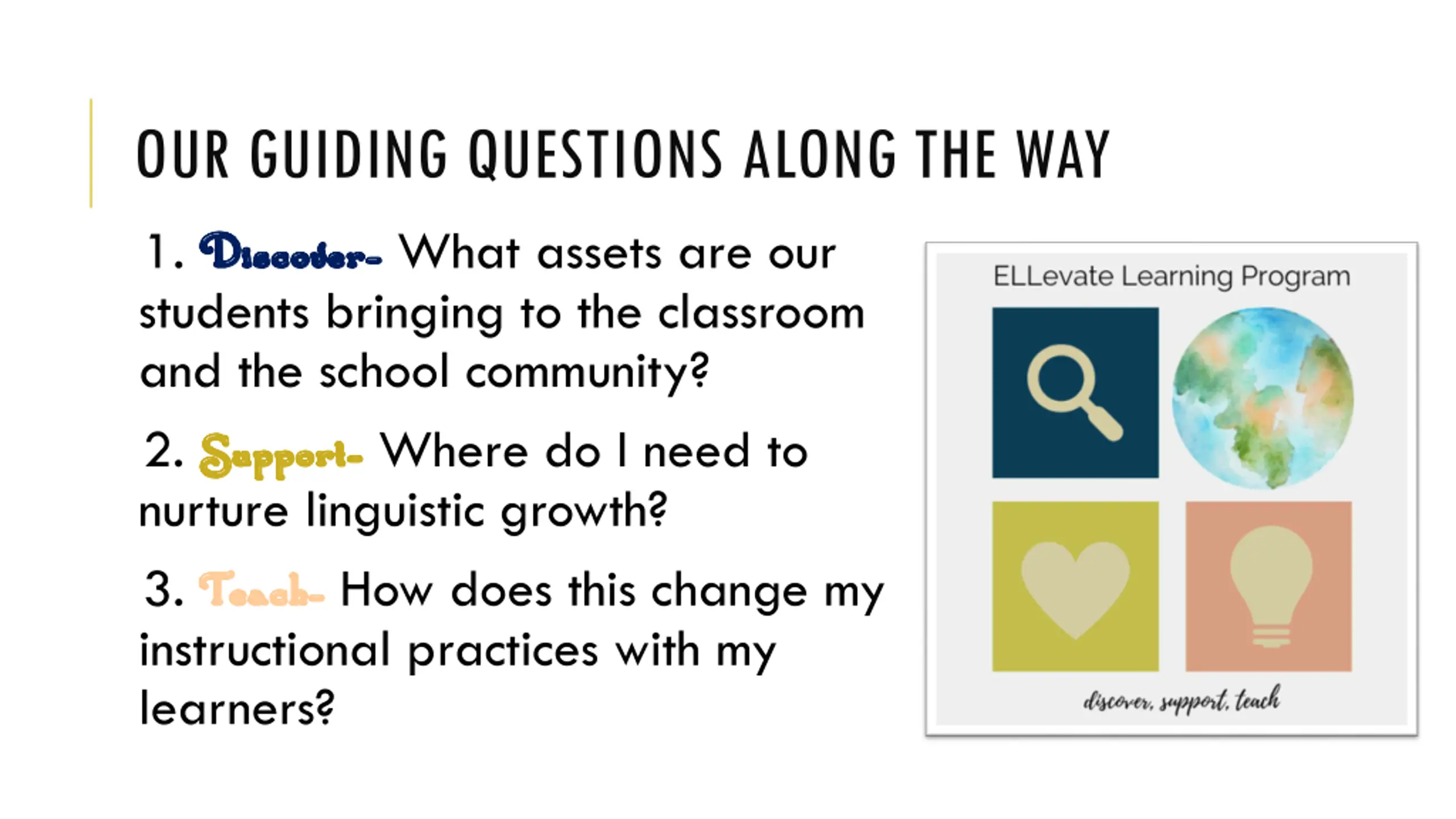 OUR GUIDING QUESTIONS ALONG THE WAY

1. Discover- What assets are our students bringing to the classroom and the school community?

2. Support- Where do I need to nurture linguistic growth?

3. Teach- How does this change my instructional practices with my learners?

ELLevate Learning Program

discover, support, teach